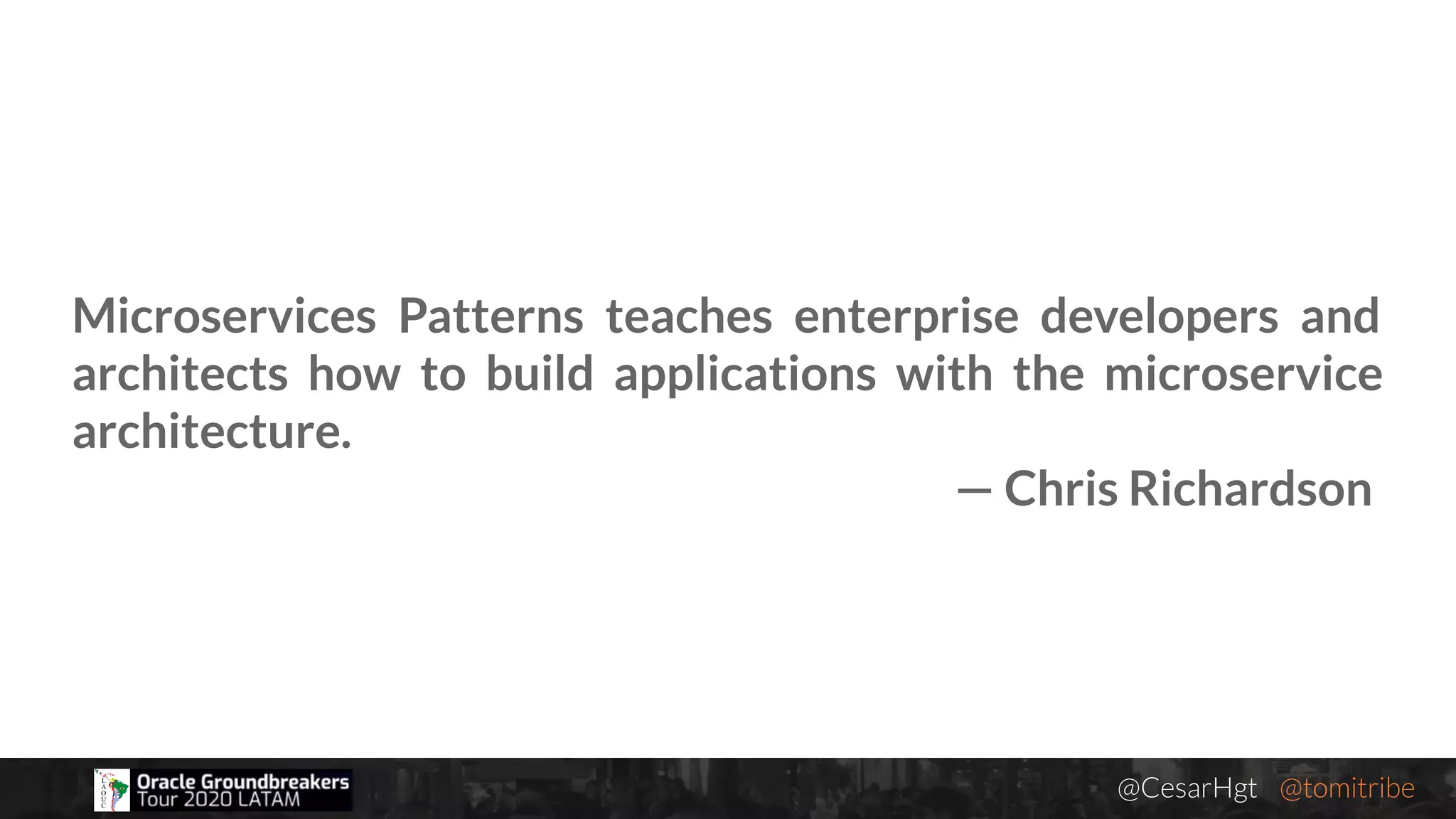 Microservices Patterns teaches enterprise developers and architects how to build applications with the microservice architecture.

— Chris Richardson

LAOUC

Oracle Groundbreakers Tour 2020 LATAM

@CesarHgt @tomitribe